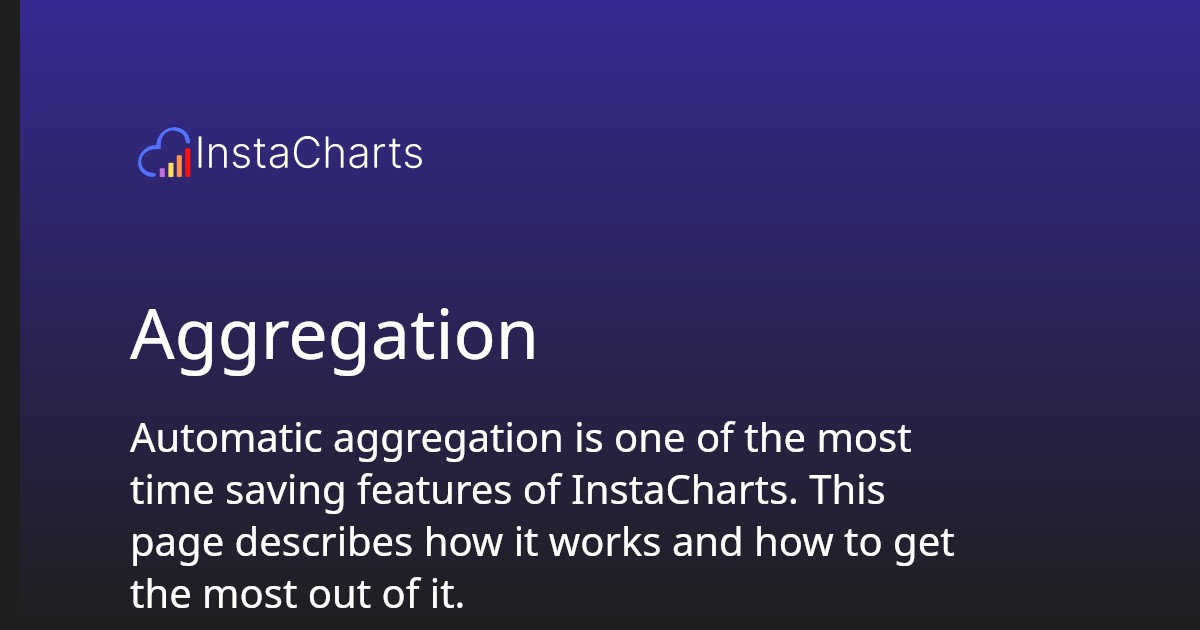 InstaCharts

Aggregation

Automatic aggregation is one of the most time saving features of InstaCharts. This page describes how it works and how to get the most out of it.